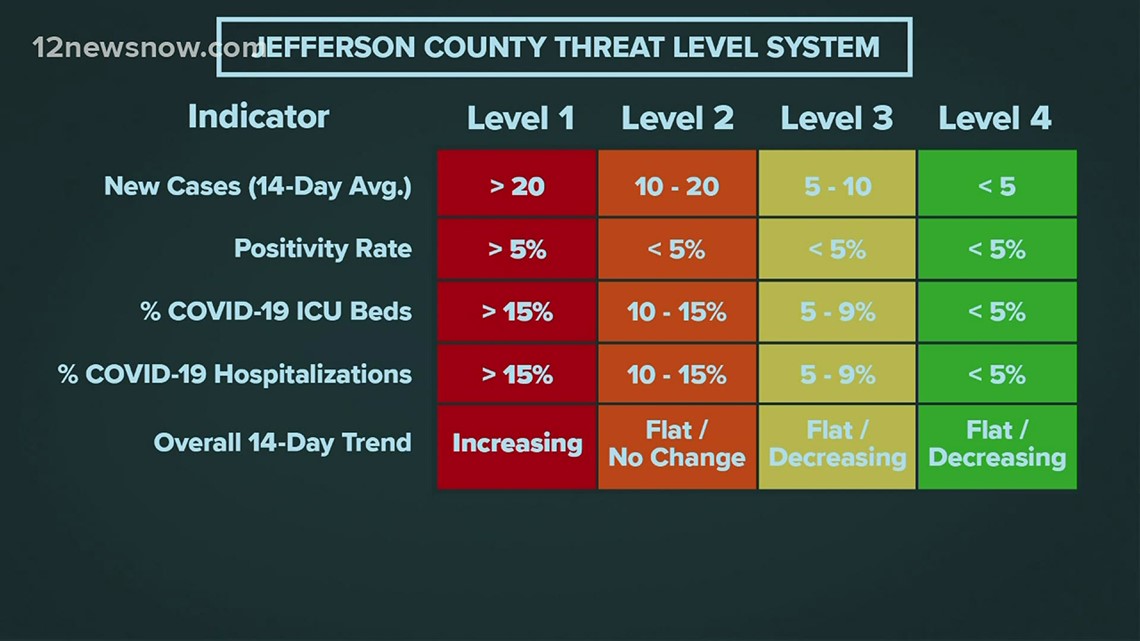 12newsnow.com

JEFFERSON COUNTY THREAT LEVEL SYSTEM

| Indicator | Level 1 | Level 2 | Level 3 | Level 4 |
|---|---|---|---|---|
| New Cases (14-Day Avg.) | > 20 | 10 - 20 | 5 - 10 | < 5 |
| Positivity Rate | > 5% | < 5% | < 5% | < 5% |
| % COVID-19 ICU Beds | > 15% | 10 - 15% | 5 - 9% | < 5% |
| % COVID-19 Hospitalizations | > 15% | 10 - 15% | 5 - 9% | < 5% |
| Overall 14-Day Trend | Increasing | Flat / No Change | Flat / Decreasing | Flat / Decreasing |